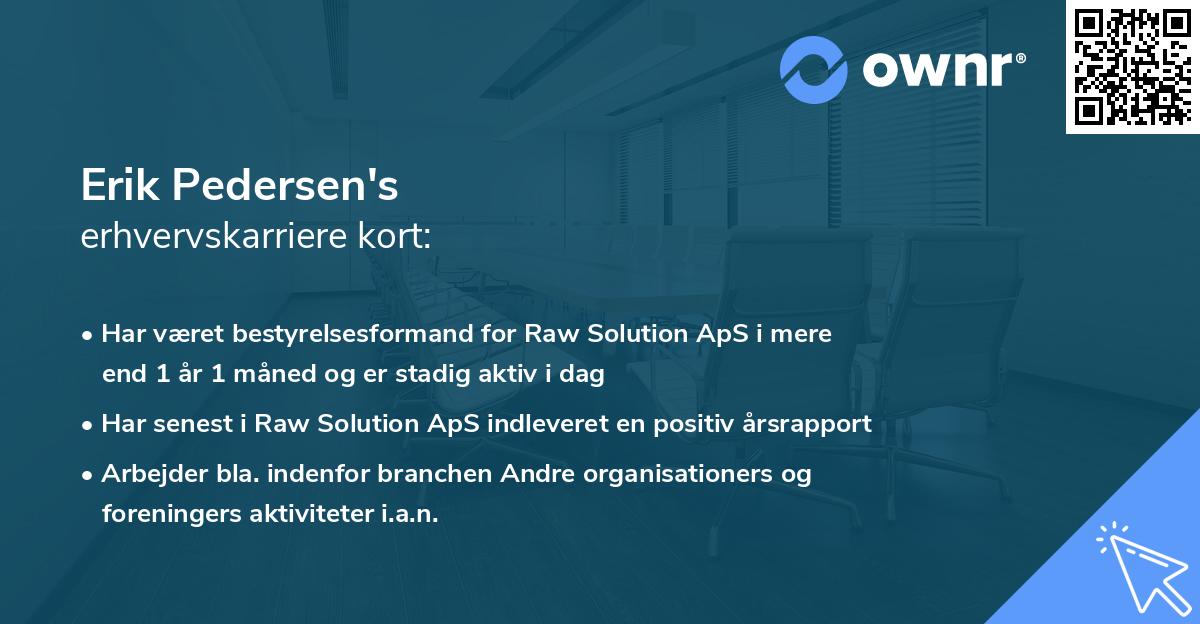 ownr®

Erik Pedersen's
erhvervskarriere kort:

• Har været bestyrelsesformand for Raw Solution ApS i mere end 1 år 1 måned og er stadig aktiv i dag
• Har senest i Raw Solution ApS indleveret en positiv årsrapport
• Arbejder bla. indenfor branchen Andre organisationers og foreningers aktiviteter i.a.n.